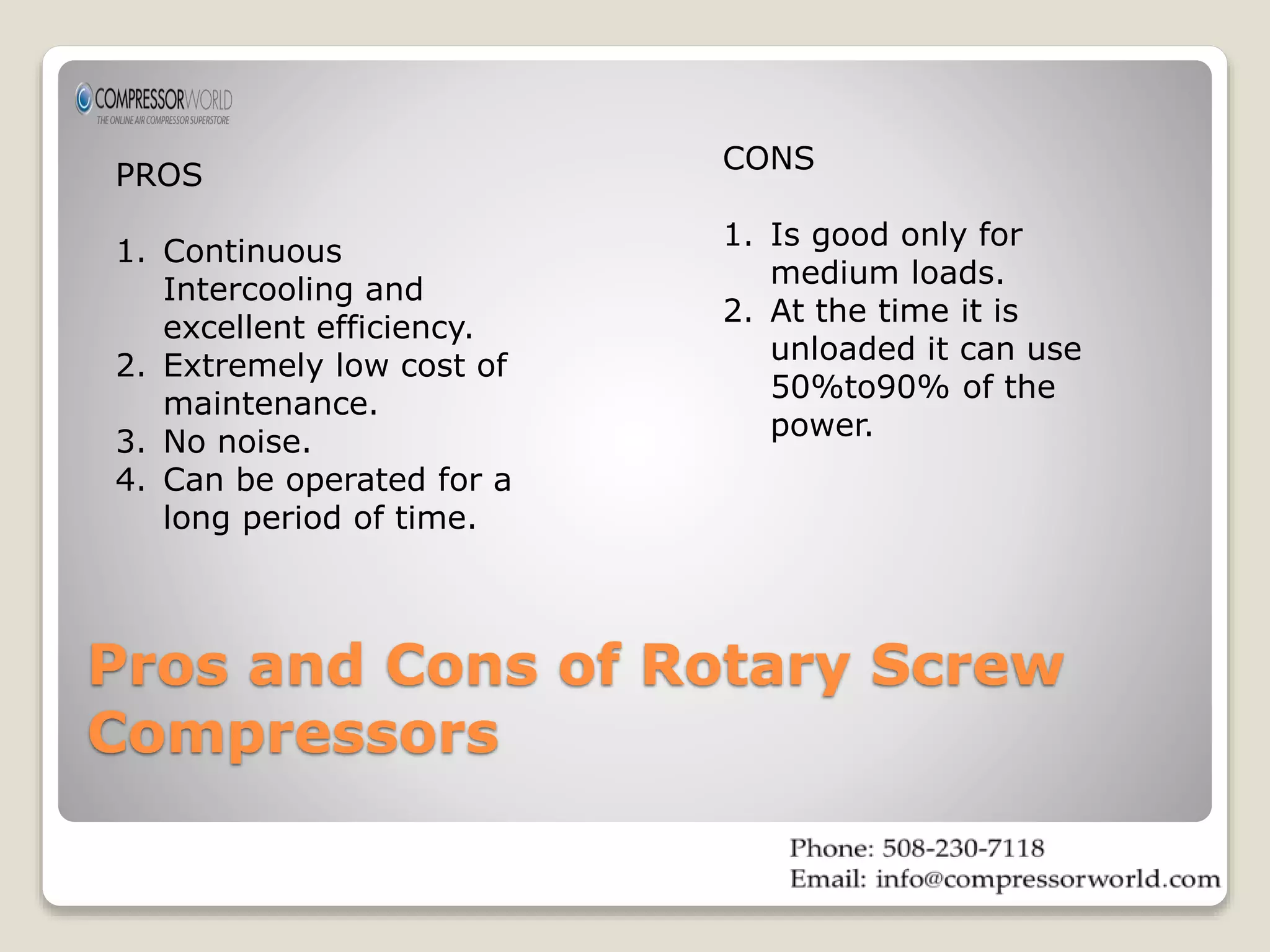 COMPRESSORWORLD
THE ONLINE AIR COMPRESSOR SUPERSTORE

PROS

1. Continuous Intercooling and excellent efficiency.
2. Extremely low cost of maintenance.
3. No noise.
4. Can be operated for a long period of time.

CONS

1. Is good only for medium loads.
2. At the time it is unloaded it can use 50%to90% of the power.

Pros and Cons of Rotary Screw Compressors

Phone: 508-230-7118
Email: info@compressorworld.com